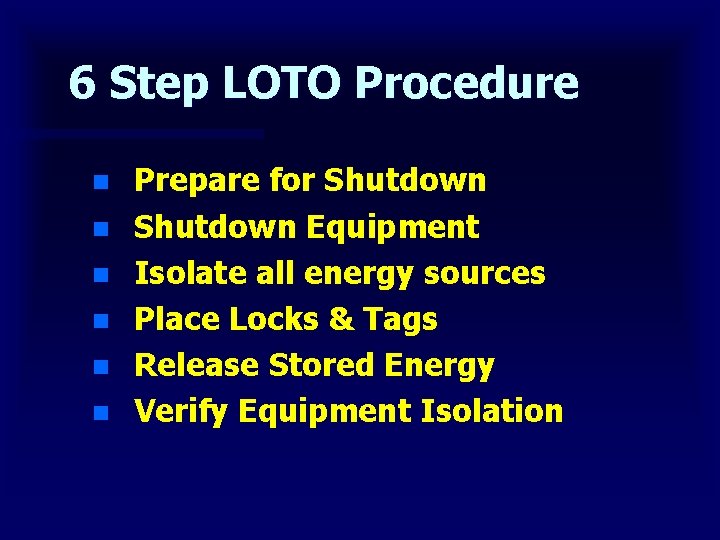 6 Step LOTO Procedure

- Prepare for Shutdown
- Shutdown Equipment
- Isolate all energy sources
- Place Locks & Tags
- Release Stored Energy
- Verify Equipment Isolation